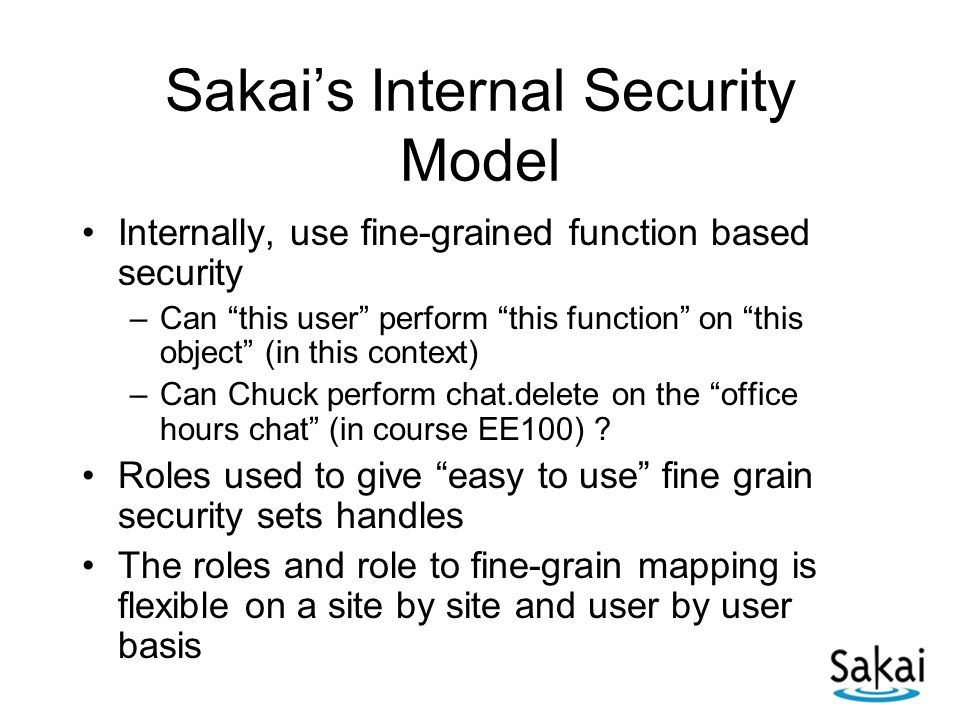 Sakai’s Internal Security Model

• Internally, use fine-grained function based security
  – Can “this user” perform “this function” on “this object” (in this context)
  – Can Chuck perform chat.delete on the “office hours chat” (in course EE100) ?
• Roles used to give “easy to use” fine grain security sets handles
• The roles and role to fine-grain mapping is flexible on a site by site and user by user basis

Sakai